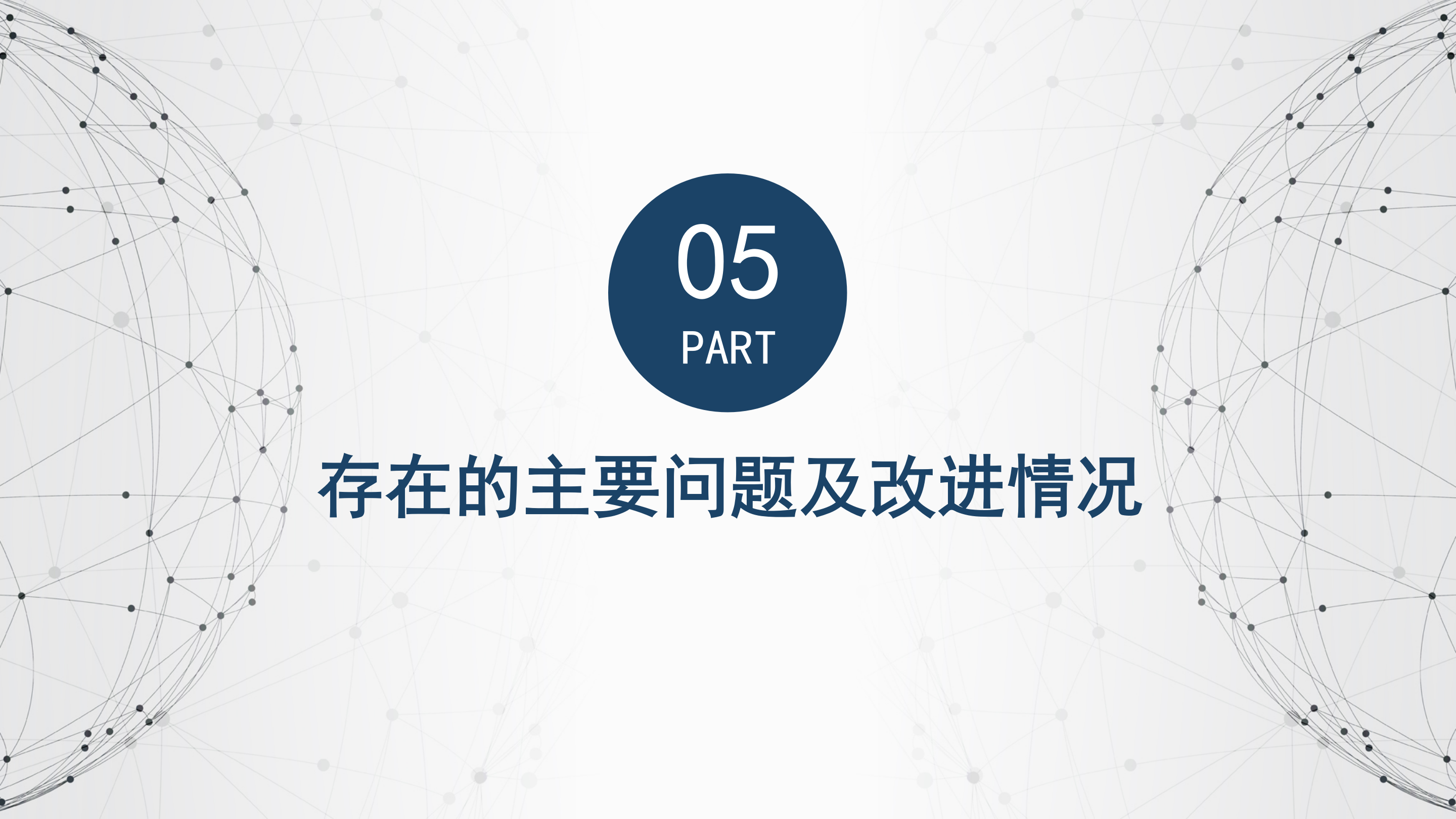 05
PART

存在的主要问题及改进情况